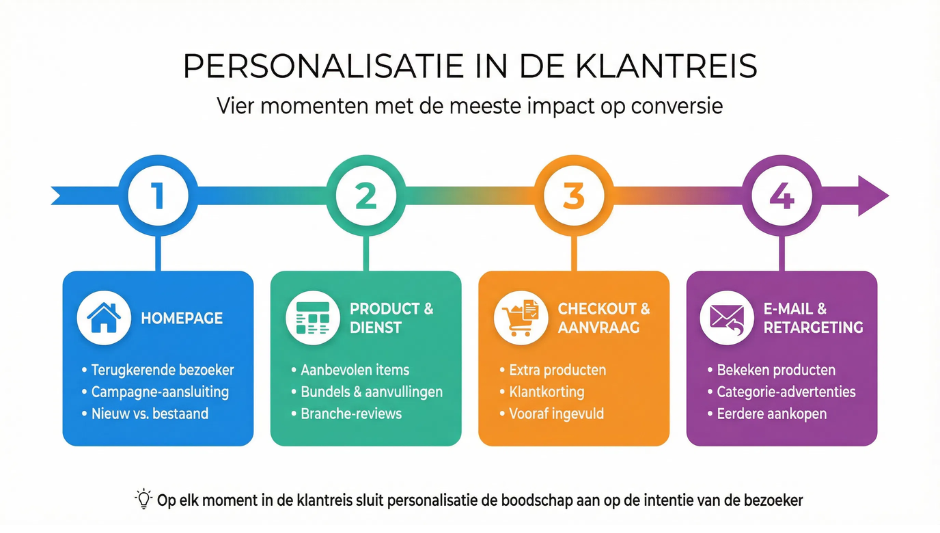 PERSONALISATIE IN DE KLANTREIS

Vier momenten met de meeste impact op conversie

1

2

3

4

HOMEPAGE

• Terugkerende bezoeker
• Campagne-aansluiting
• Nieuw vs. bestaand

PRODUCT & DIENST

• Aanbevolen items
• Bundels & aanvullingen
• Branche-reviews

CHECKOUT & AANVRAAG

• Extra producten
• Klantkorting
• Vooraf ingevuld

E-MAIL & RETARGETING

• Bekeken producten
• Categorie-advertenties
• Eerdere aankopen

Op elk moment in de klantreis sluit personalisatie de boodschap aan op de intentie van de bezoeker